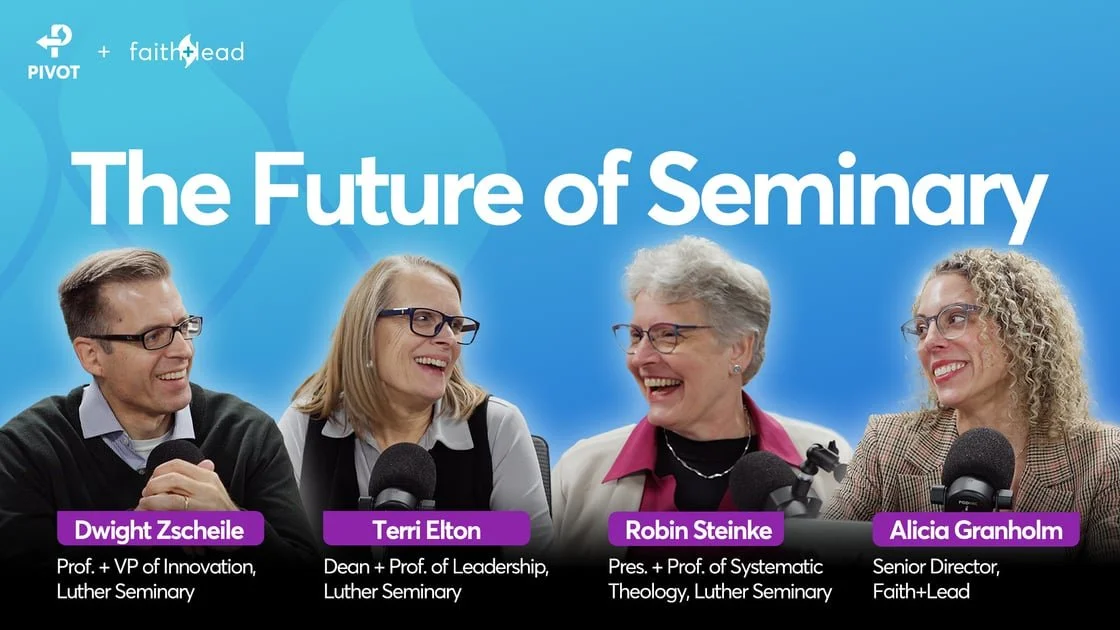 PIVOT + faith+lead

The Future of Seminary

Dwight Zscheile
Prof. + VP of Innovation, Luther Seminary

Terri Elton
Dean + Prof. of Leadership, Luther Seminary

Robin Steinke
Pres. + Prof. of Systematic Theology, Luther Seminary

Alicia Granholm
Senior Director, Faith+Lead